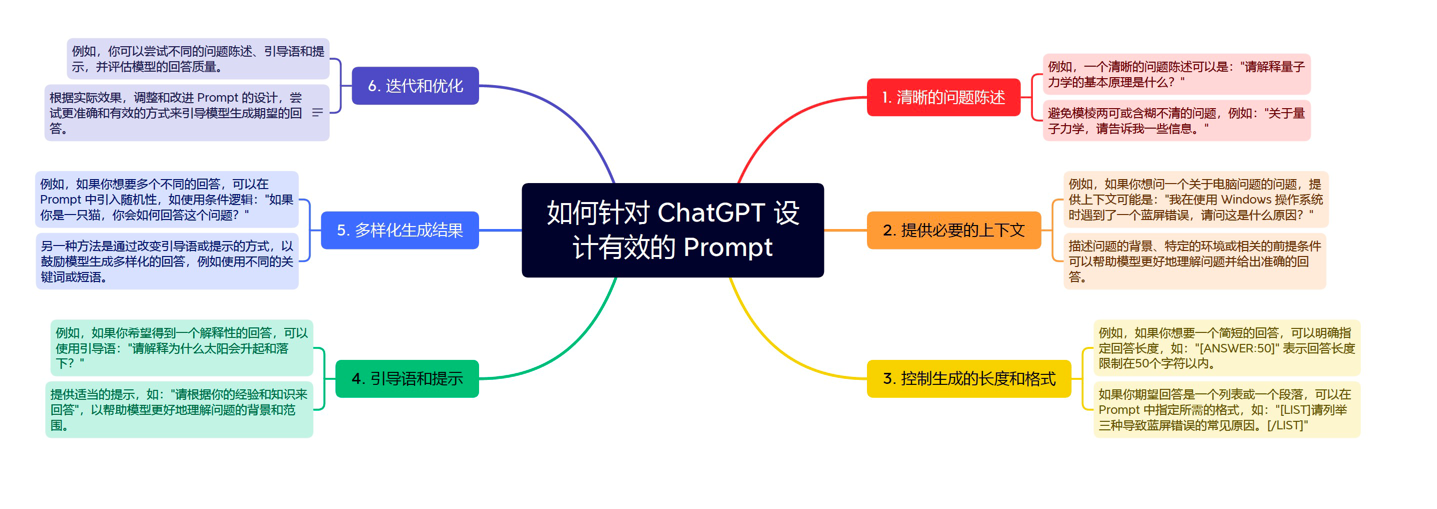 如何针对 ChatGPT 设计有效的 Prompt

1. 清晰的问题陈述

例如，一个清晰的问题陈述可以是："请解释量子力学的基本原理是什么？"

避免模棱两可或含糊不清的问题，例如："关于量子力学，请告诉我一些信息。"

2. 提供必要的上下文

例如，如果你想问一个关于电脑问题的问题，提供上下文可能是："我在使用 Windows 操作系统时遇到了一个蓝屏错误，请问这是什么原因？"

描述问题的背景、特定的环境或相关的前提条件可以帮助模型更好地理解问题并给出准确的回答。

3. 控制生成的长度和格式

例如，如果你想要一个简短的回答，可以明确指定回答长度，如："[ANSWER:50]" 表示回答长度限制在50个字符以内。

如果你期望回答是一个列表或一个段落，可以在 Prompt 中指定所需的格式，如："[LIST]请列举三种导致蓝屏错误的常见原因。[/LIST]"

4. 引导语和提示

例如，如果你希望得到一个解释性的回答，可以使用引导语："请解释为什么太阳会升起和落下？"

提供适当的提示，如："请根据你的经验和知识来回答"，以帮助模型更好地理解问题的背景和范围。

5. 多样化生成结果

例如，如果你想要多个不同的回答，可以在 Prompt 中引入随机性，如使用条件逻辑："如果你是一只猫，你会如何回答这个问题？"

另一种方法是通过改变引导语或提示的方式，以鼓励模型生成多样化的回答，例如使用不同的关键词或短语。

6. 迭代和优化

例如，你可以尝试不同的问题陈述、引导语和提示，并评估模型的回答质量。

根据实际效果，调整和改进 Prompt 的设计，尝试更准确和有效的方式来引导模型生成期望的回答。